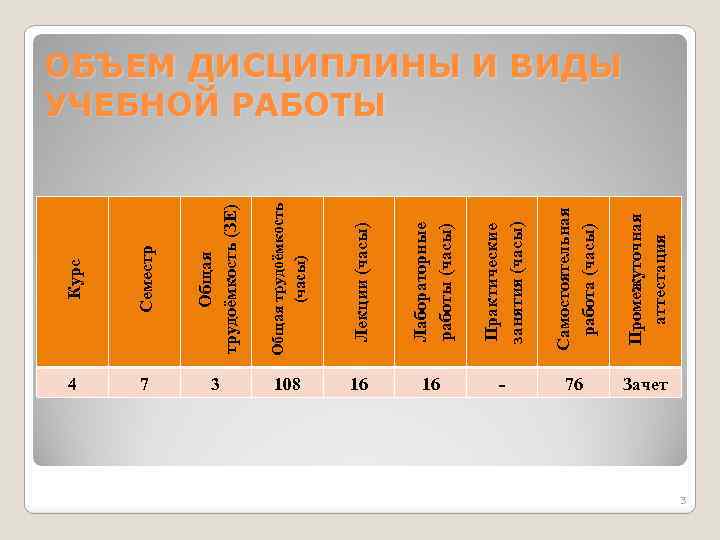 ОБЪЕМ ДИСЦИПЛИНЫ И ВИДЫ УЧЕБНОЙ РАБОТЫ

| Курс | Семестр | Общая трудоёмкость (ЗЕ) | Общая трудоёмкость (часы) | Лекции (часы) | Лабораторные работы (часы) | Практические занятия (часы) | Самостоятельная работа (часы) | Промежуточная аттестация |
|---|---|---|---|---|---|---|---|---|
| 4 | 7 | 3 | 108 | 16 | 16 | - | 76 | Зачет |

3